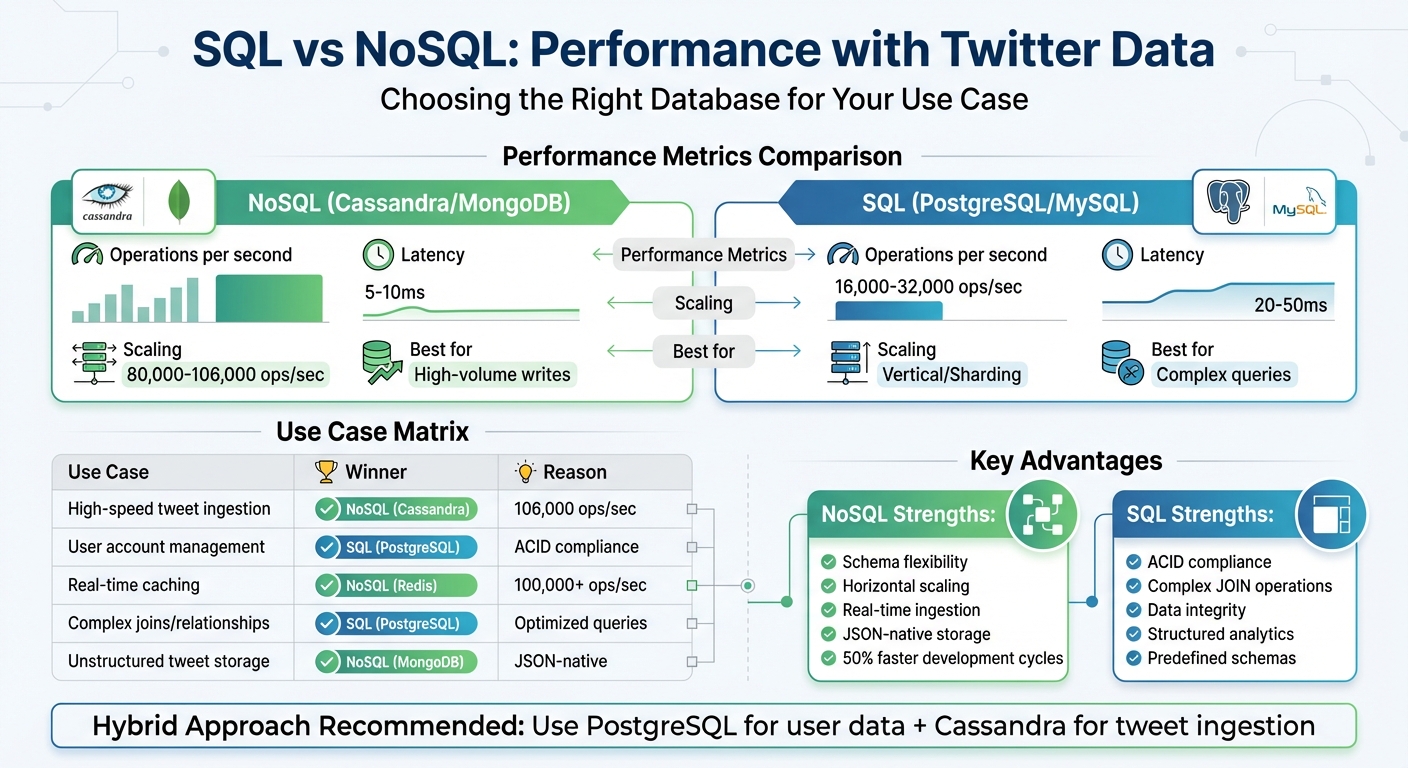 SQL vs NoSQL: Performance with Twitter Data

Choosing the Right Database for Your Use Case

Performance Metrics Comparison

cassandra

NoSQL (Cassandra/MongoDB)

Operations per second

Latency

5-10ms

Scaling

80,000-106,000 ops/sec

Best for

High-volume writes

Performance Metrics

Scaling

Best for

SQL (PostgreSQL/MySQL)

MySQL

Operations per second

16,000-32,000 ops/sec

Latency

20-50ms

Scaling

Vertical/Sharding

Best for

Complex queries

Use Case Matrix

| Use Case | Winner | Reason |
|---|---|---|
| High-speed tweet ingestion | NoSQL (Cassandra) | 106,000 ops/sec |
| User account management | SQL (PostgreSQL) | ACID compliance |
| Real-time caching | NoSQL (Redis) | 100,000+ ops/sec |
| Complex joins/relationships | SQL (PostgreSQL) | Optimized queries |
| Unstructured tweet storage | NoSQL (MongoDB) | JSON-native |

Key Advantages

NoSQL Strengths:

Schema flexibility
Horizontal scaling
Real-time ingestion
JSON-native storage
50% faster development cycles

SQL Strengths:

ACID compliance
Complex JOIN operations
Data integrity
Structured analytics
Predefined schemas

Hybrid Approach Recommended: Use PostgreSQL for user data + Cassandra for tweet ingestion